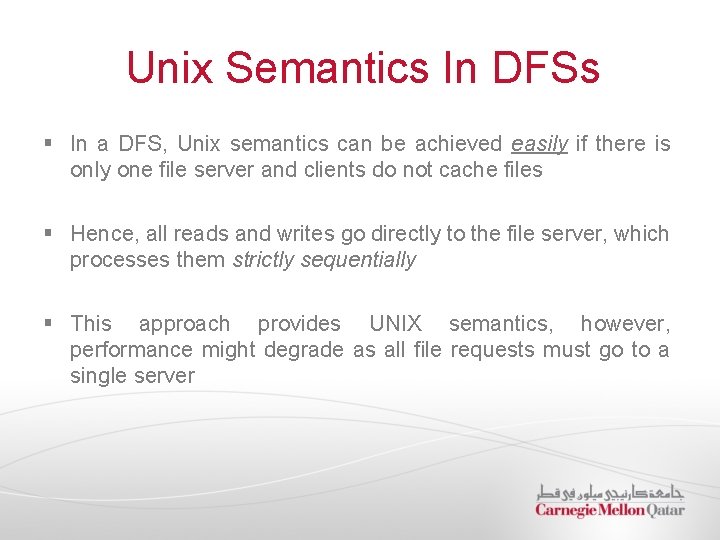 Unix Semantics In DFSs

▪ In a DFS, Unix semantics can be achieved easily if there is only one file server and clients do not cache files

▪ Hence, all reads and writes go directly to the file server, which processes them strictly sequentially

▪ This approach provides UNIX semantics, however, performance might degrade as all file requests must go to a single server

جامعة كارنيجي ميلون في قطر
Carnegie Mellon Qatar